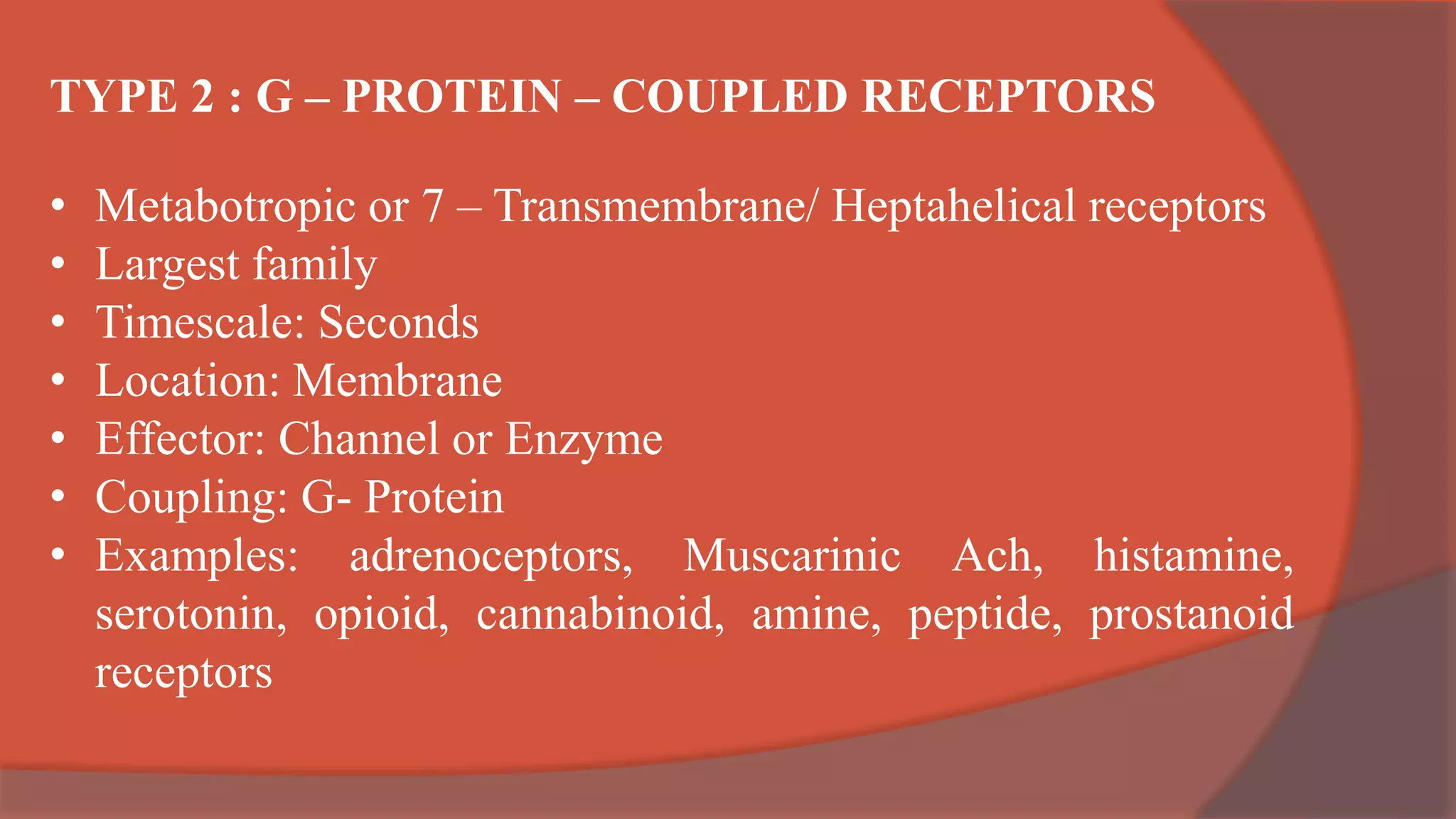 TYPE 2 : G – PROTEIN – COUPLED RECEPTORS

• Metabotropic or 7 – Transmembrane/ Heptahelical receptors
• Largest family
• Timescale: Seconds
• Location: Membrane
• Effector: Channel or Enzyme
• Coupling: G- Protein
• Examples: adrenoceptors, Muscarinic Ach, histamine, serotonin, opioid, cannabinoid, amine, peptide, prostanoid receptors